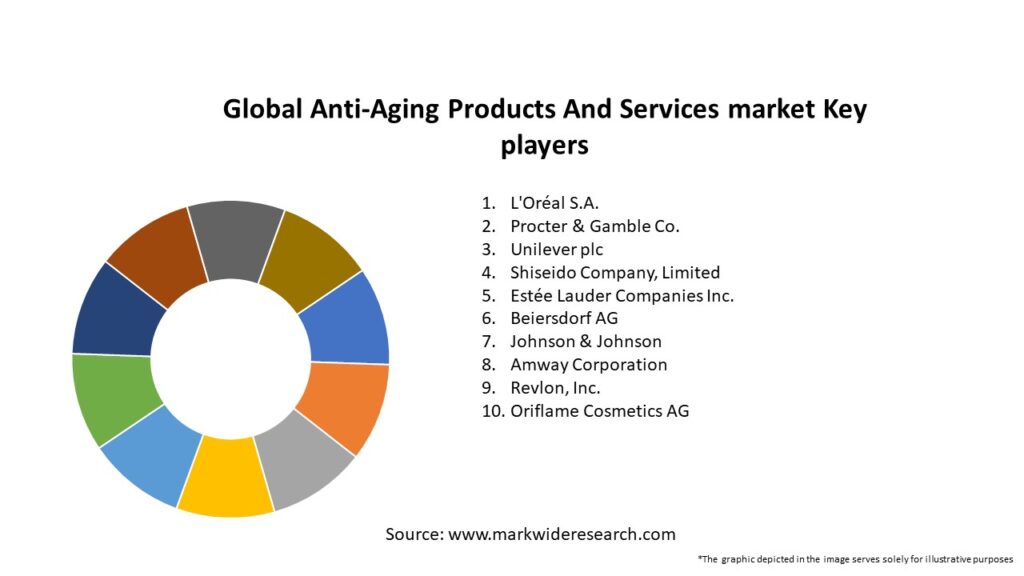 Global Anti-Aging Products And Services market Key players

1. L'Oréal S.A.
2. Procter & Gamble Co.
3. Unilever plc
4. Shiseido Company, Limited
5. Estée Lauder Companies Inc.
6. Beiersdorf AG
7. Johnson & Johnson
8. Amway Corporation
9. Revlon, Inc.
10. Oriflame Cosmetics AG

Source: www.markwideresearch.com

*The graphic depicted in the image serves solely for illustrative purposes